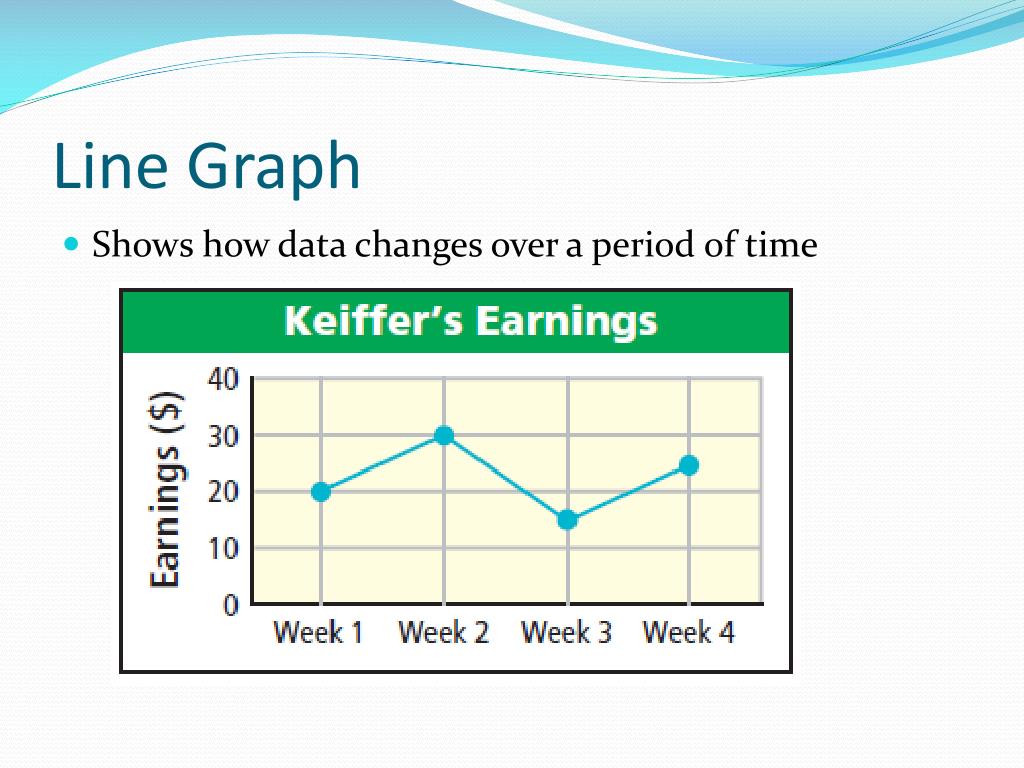 Line Graph

Shows how data changes over a period of time

Keiffer's Earnings

Earnings ($)

40
30
20
10
0

Week 1 Week 2 Week 3 Week 4